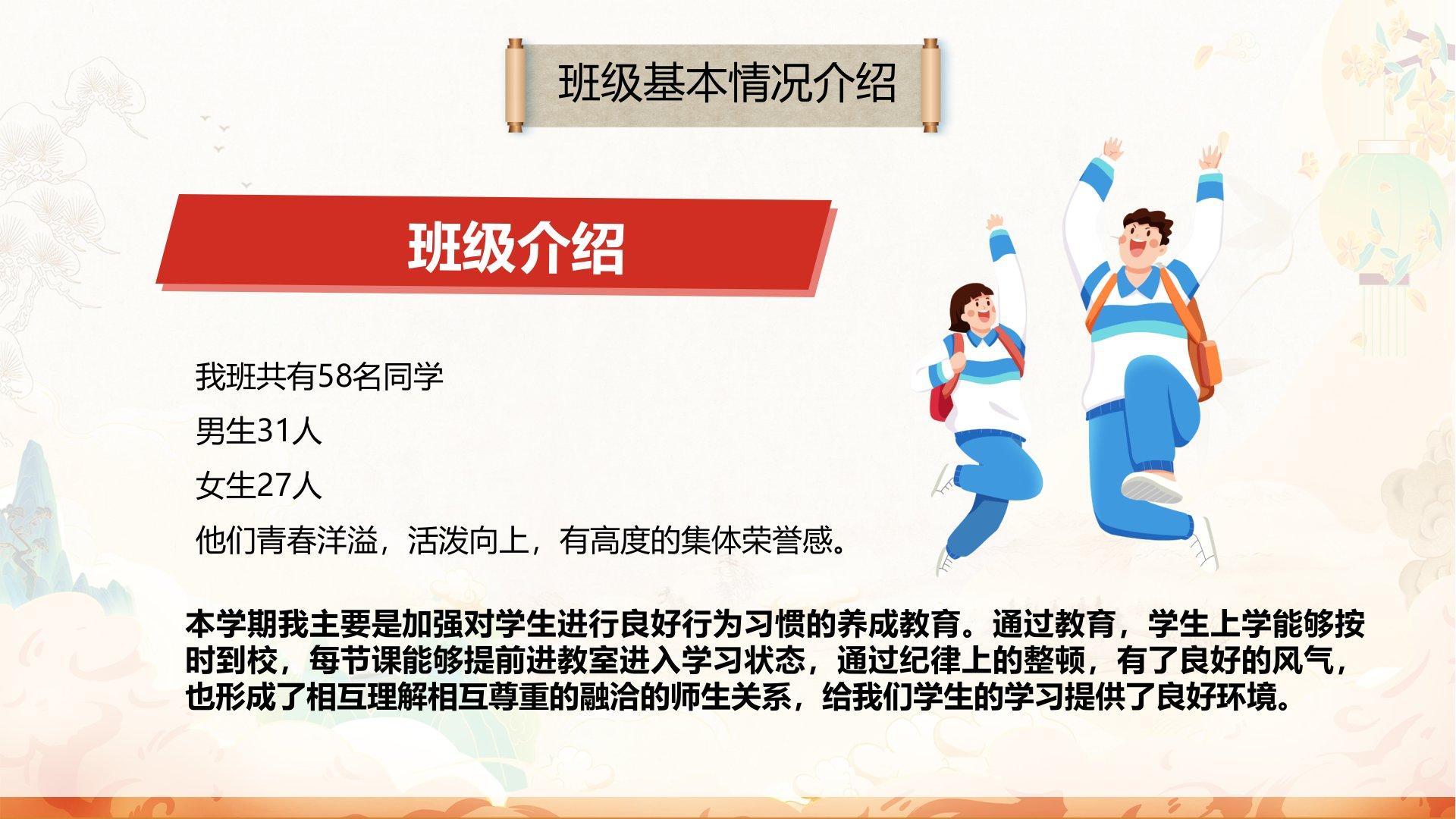 班级基本情况介绍

班级介绍

我班共有58名同学

男生31人

女生27人

他们青春洋溢，活泼向上，有高度的集体荣誉感。

本学期我主要是加强对学生进行良好行为习惯的养成教育。通过教育，学生上学能够按时到校，每节课能够提前进教室进入学习状态，通过纪律上的整顿，有了良好的风气，也形成了相互理解相互尊重的融洽的师生关系，给我们学生的学习提供了良好环境。